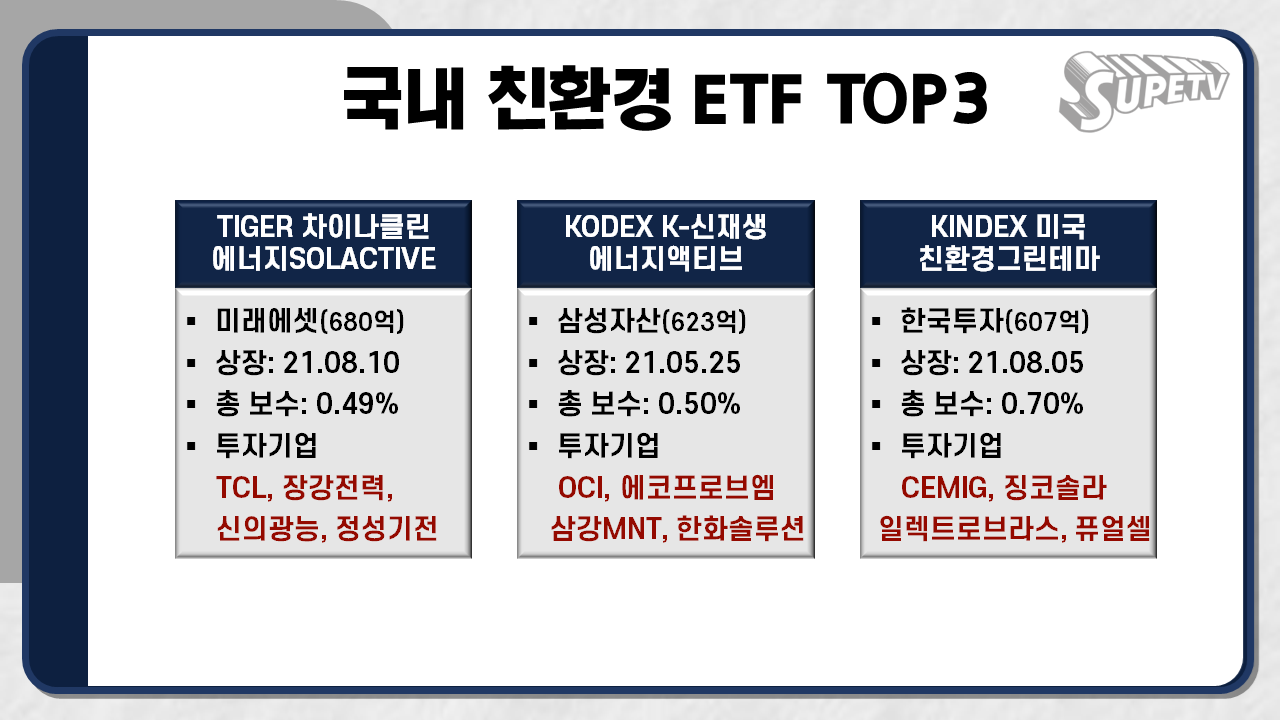 국내 친환경 ETF TOP3

SUPETV

TIGER 차이나클린 에너지SOLACTIVE

▪ 미래에셋(680억)
▪ 상장: 21.08.10
▪ 총 보수: 0.49%
▪ 투자기업
TCL, 장강전력, 신의광능, 정성기전

KODEX K-신재생 에너지액티브

▪ 삼성자산(623억)
▪ 상장: 21.05.25
▪ 총 보수: 0.50%
▪ 투자기업
OCI, 에코프로브엠 삼강MNT, 한화솔루션

KINDEX 미국 친환경그린테마

▪ 한국투자(607억)
▪ 상장: 21.08.05
▪ 총 보수: 0.70%
▪ 투자기업
CEMIG, 징코솔라 일렉트로브라스, 퓨얼셀